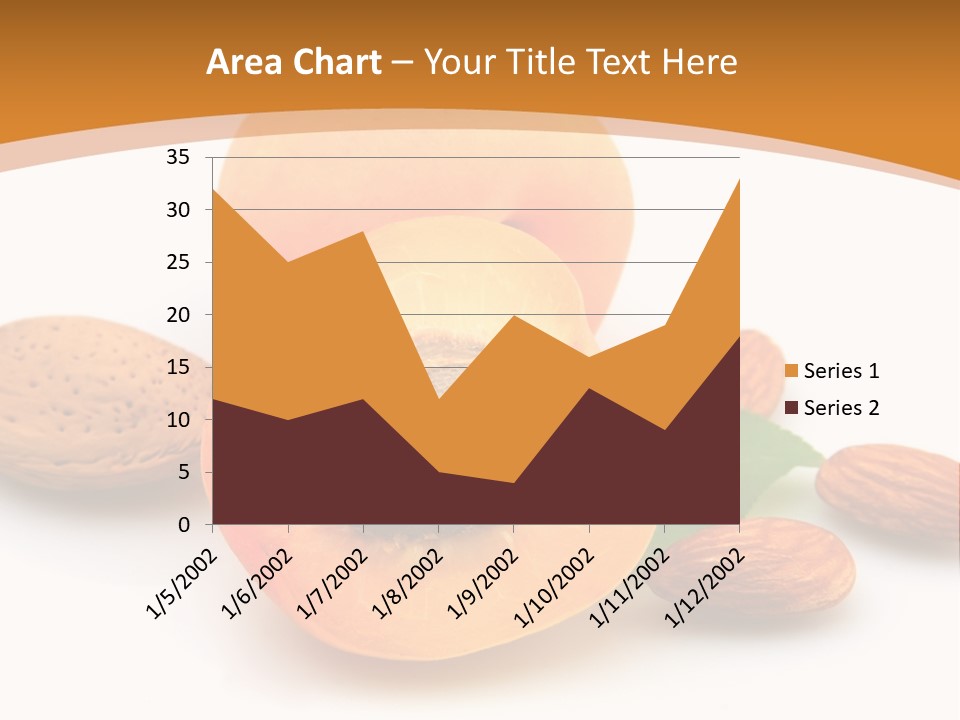 Area Chart – Your Title Text Here

35
30
25
20
15
10
5
0

1/5/2002
1/6/2002
1/7/2002
1/8/2002
1/9/2002
1/10/2002
1/11/2002
1/12/2002

Series 1
Series 2